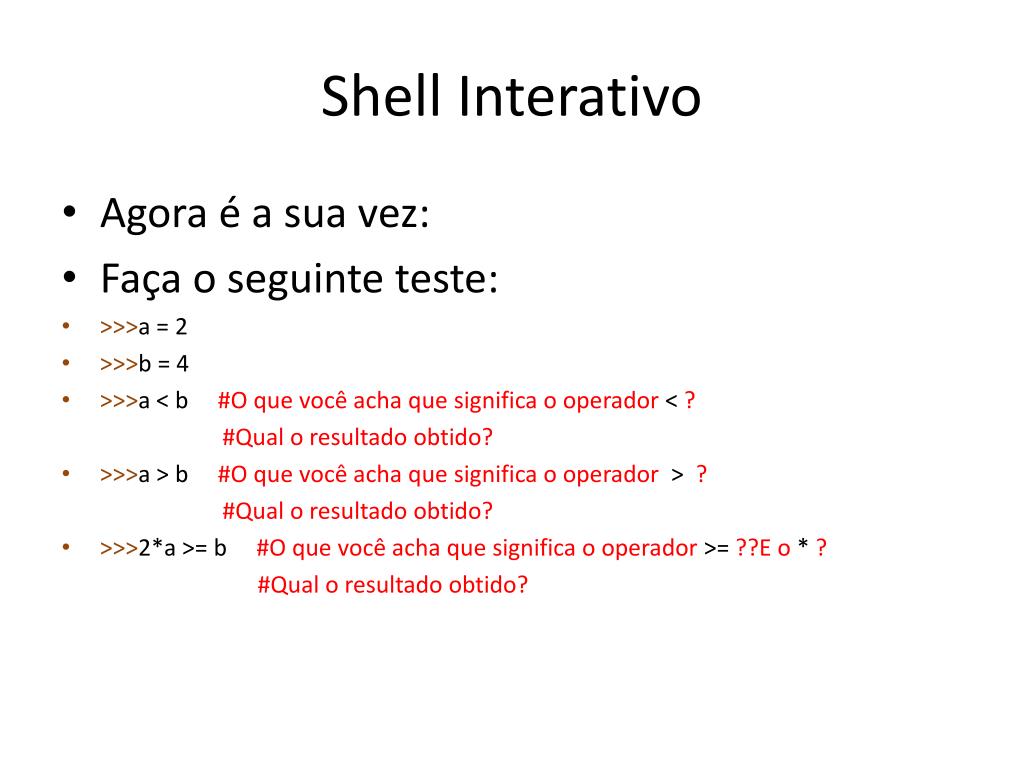 Shell Interativo

• Agora é a sua vez:
• Faça o seguinte teste:
• >>>a = 2
• >>>b = 4
• >>>a < b #O que você acha que significa o operador < ?
#Qual o resultado obtido?
• >>>a > b #O que você acha que significa o operador > ?
#Qual o resultado obtido?
• >>>2*a >= b #O que você acha que significa o operador >= ??E o * ?
#Qual o resultado obtido?